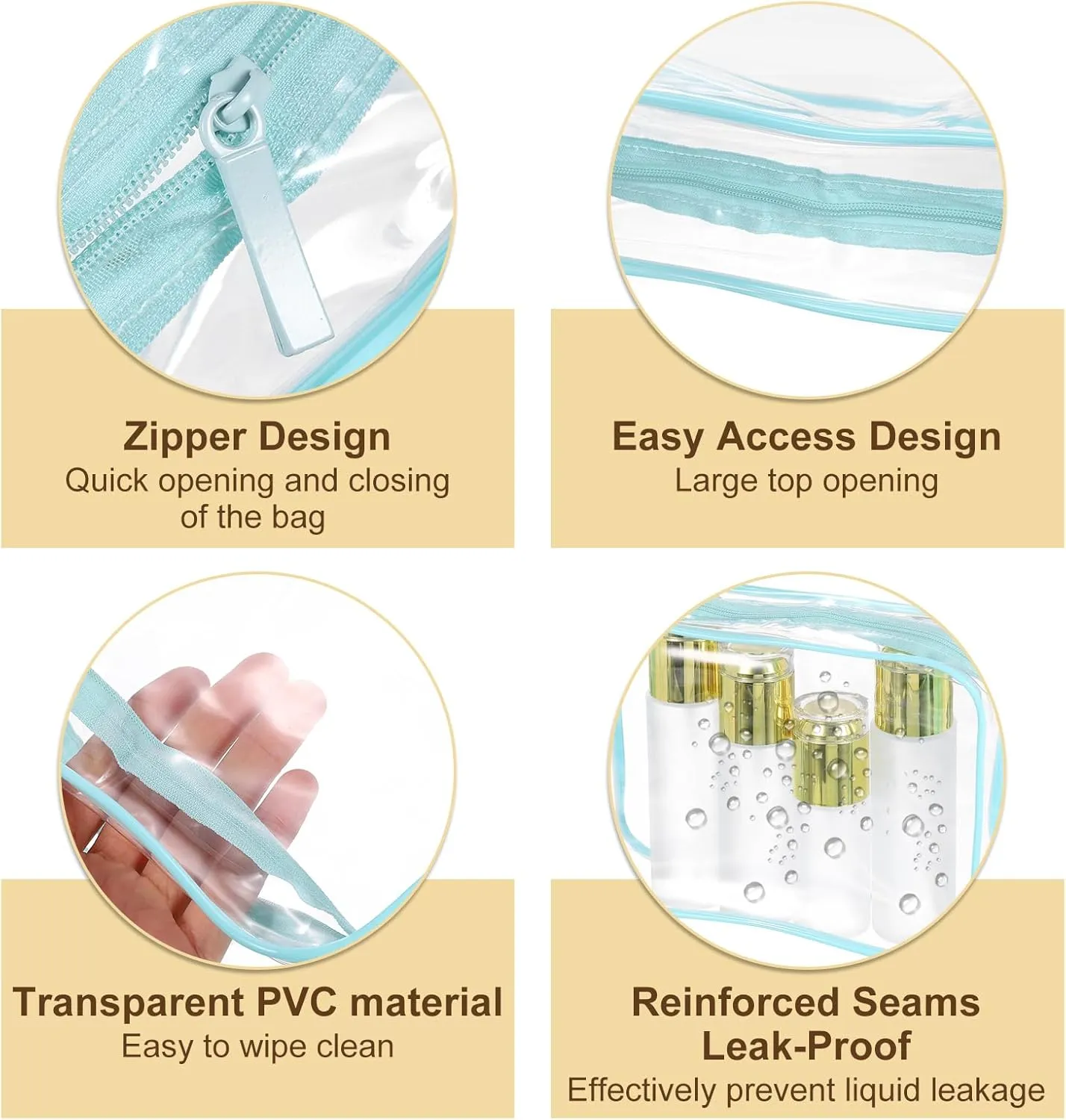 Zipper Design
Quick opening and closing of the bag

Easy Access Design
Large top opening

Transparent PVC material
Easy to wipe clean

Reinforced Seams
Leak-Proof
Effectively prevent liquid leakage